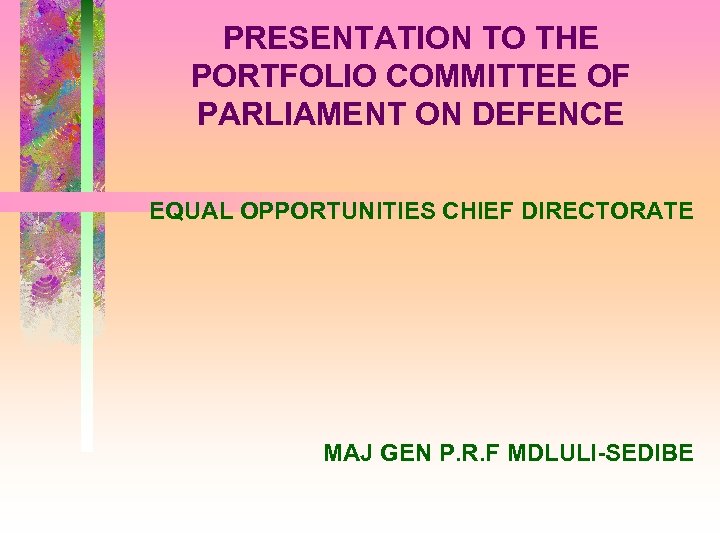 PRESENTATION TO THE PORTFOLIO COMMITTEE OF PARLIAMENT ON DEFENCE

EQUAL OPPORTUNITIES CHIEF DIRECTORATE

MAJ GEN P.R.F MDLULI-SEDIBE